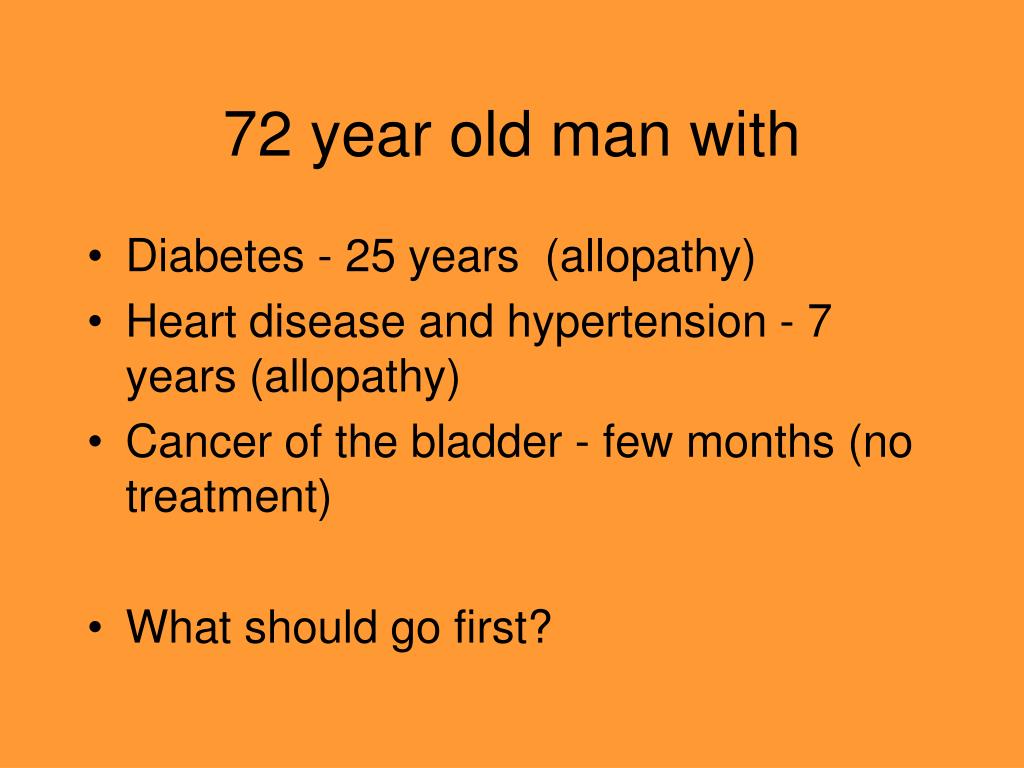 72 year old man with

• Diabetes - 25 years (allopathy)
• Heart disease and hypertension - 7 years (allopathy)
• Cancer of the bladder - few months (no treatment)

• What should go first?